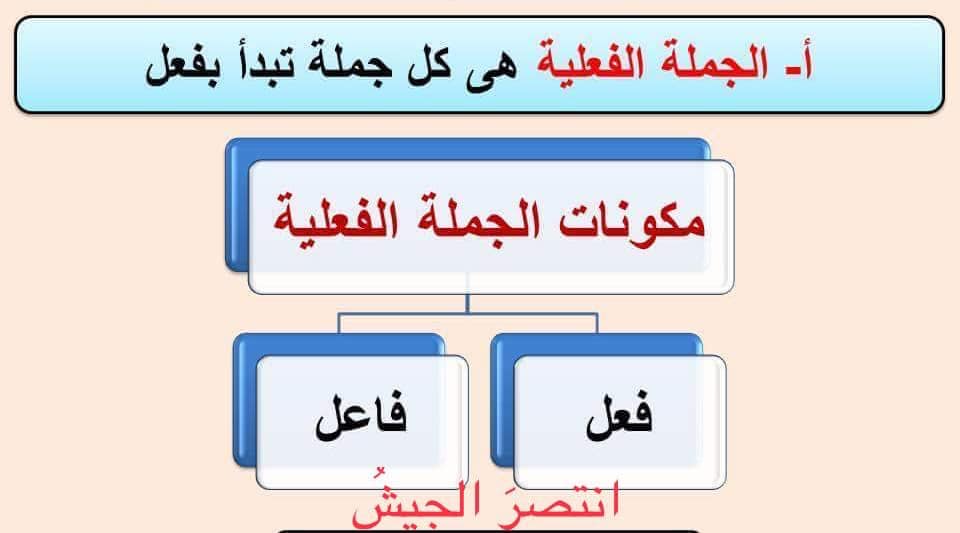 أ- الجملة الفعلية هى كل جملة تبدأ بفعل

مكونات الجملة الفعلية

فعل

فاعل

انتصرَ الجيشُ